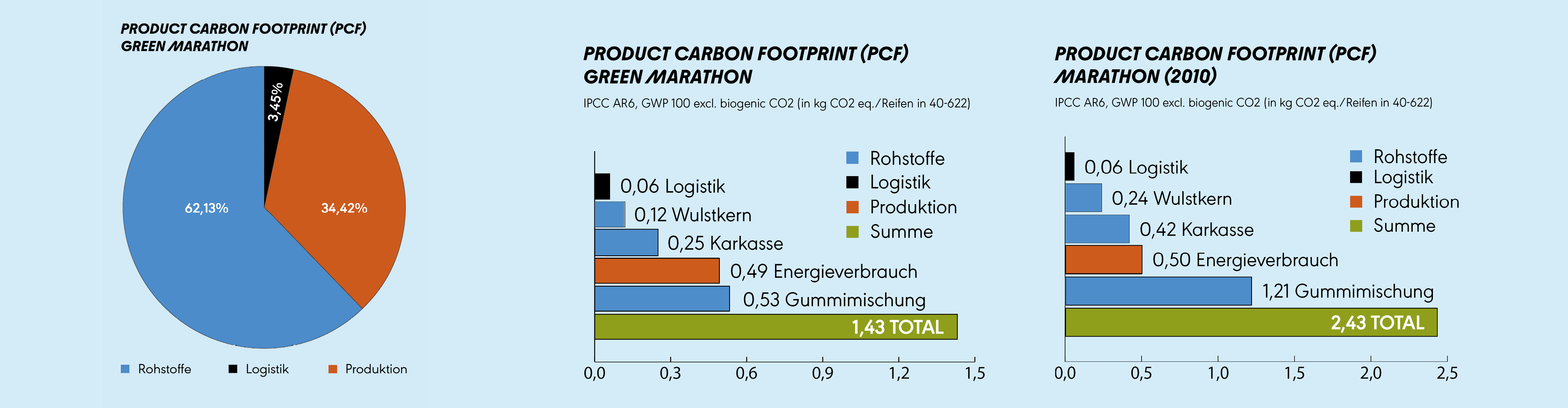 PRODUCT CARBON FOOTPRINT (PCF)
GREEN MARATHON

3,45%
62,13%
34,42%

Rohstoffe Logistik Produktion

PRODUCT CARBON FOOTPRINT (PCF)
GREEN MARATHON

IPCC AR6, GWP 100 excl. biogenic CO2 (in kg CO2 eq./Reifen in 40-622)

0,06 Logistik
0,12 Wulstkern
0,25 Karkasse
0,49 Energieverbrauch
0,53 Gummimischung
1,43 TOTAL

Rohstoffe
Logistik
Produktion
Summe

0,0 0,3 0,6 0,9 1,2 1,5

PRODUCT CARBON FOOTPRINT (PCF)
MARATHON (2010)

IPCC AR6, GWP 100 excl. biogenic CO2 (in kg CO2 eq./Reifen in 40-622)

0,06 Logistik
0,24 Wulstkern
0,42 Karkasse
0,50 Energieverbrauch
1,21 Gummimischung
2,43 TOTAL

Rohstoffe
Logistik
Produktion
Summe

0,0 0,5 1,0 1,5 2,0 2,5